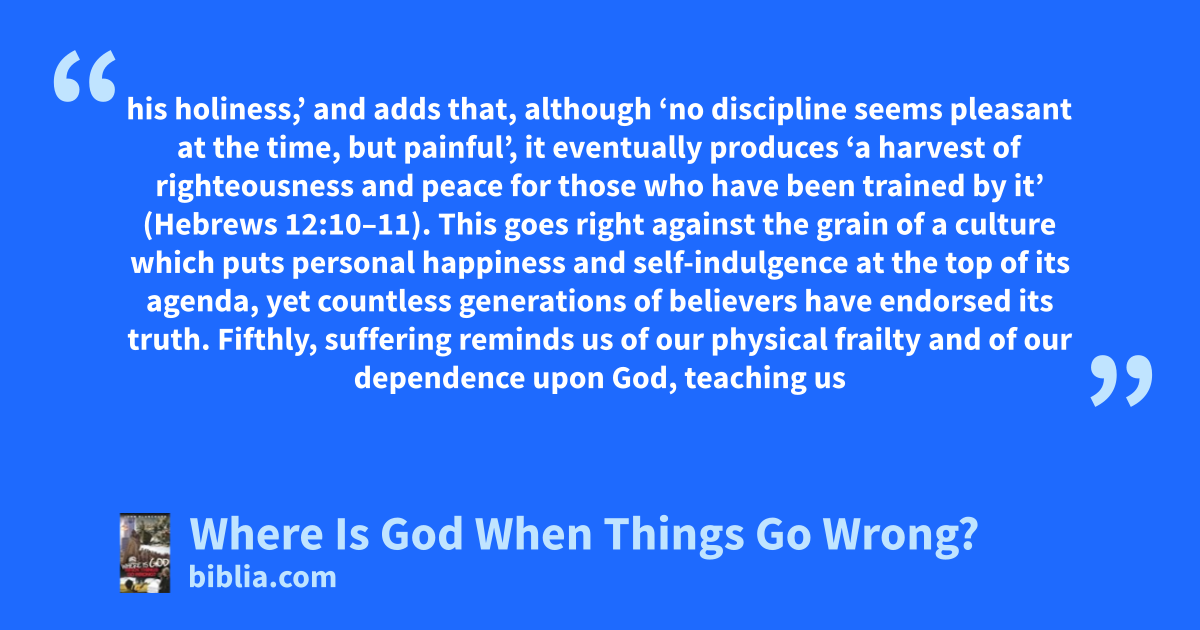 “

his holiness,’ and adds that, although ‘no discipline seems pleasant at the time, but painful’, it eventually produces ‘a harvest of righteousness and peace for those who have been trained by it’ (Hebrews 12:10–11). This goes right against the grain of a culture which puts personal happiness and self-indulgence at the top of its agenda, yet countless generations of believers have endorsed its truth. Fifthly, suffering reminds us of our physical frailty and of our dependence upon God, teaching us

”

Where Is God When Things Go Wrong?
biblia.com